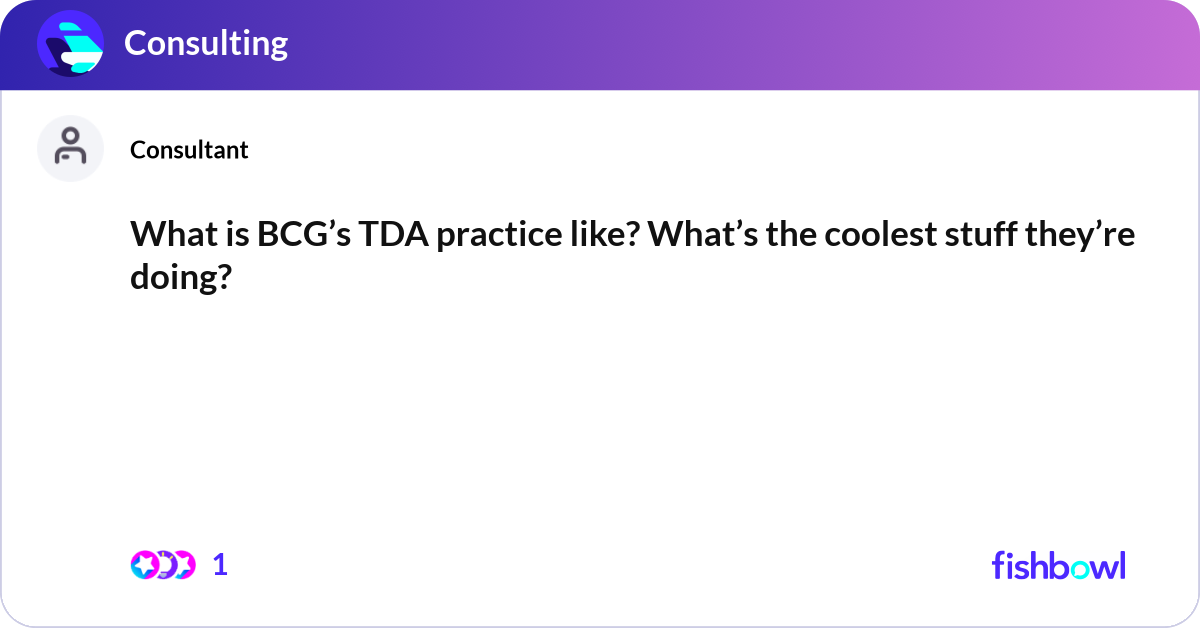 Consulting

Consultant

What is BCG’s TDA practice like? What’s the coolest stuff they’re doing?

1

fishbowl